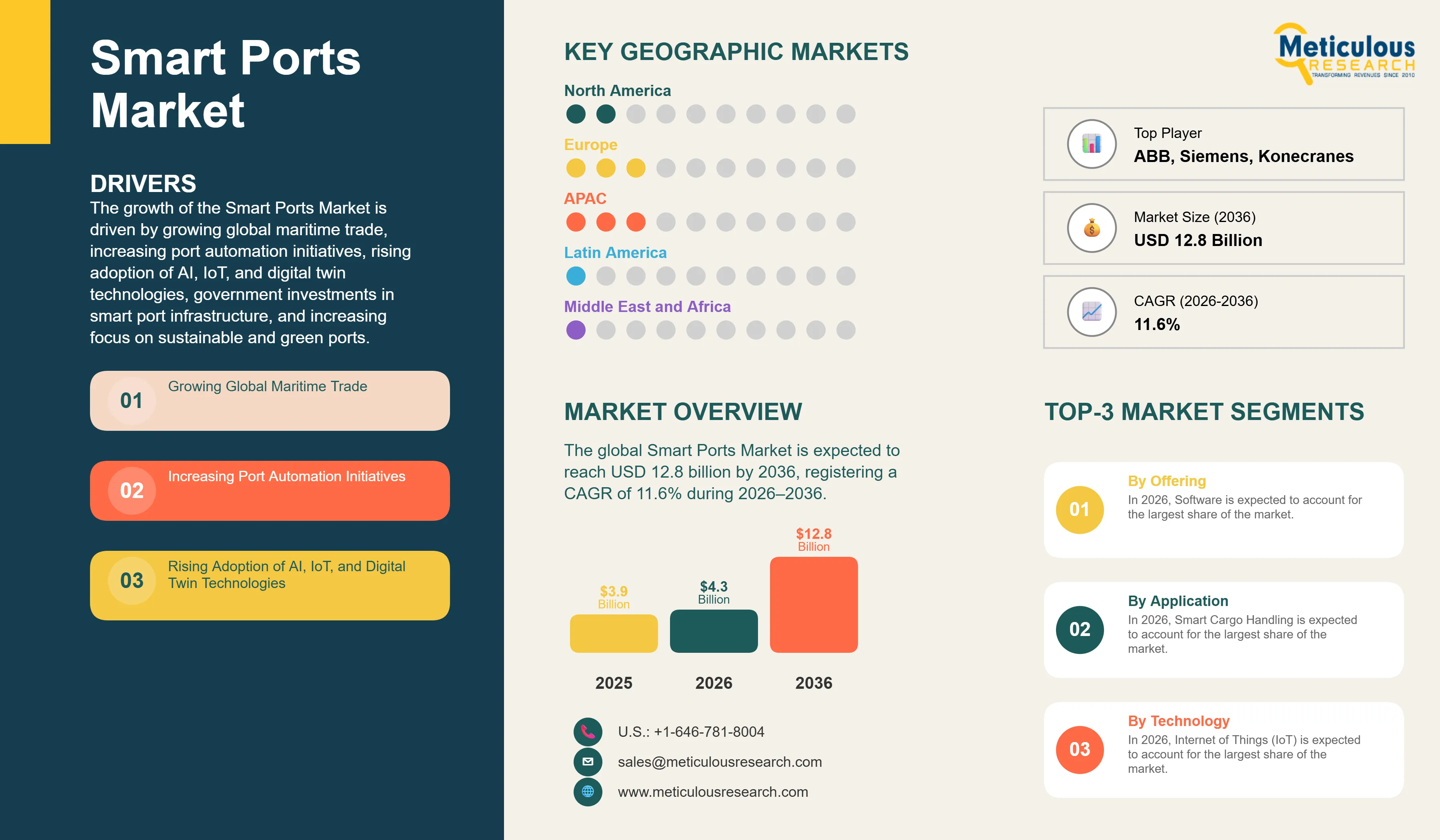 Smart Ports Market

DRIVERS

The growth of the Smart Ports Market is driven by growing global maritime trade, increasing port automation initiatives, rising adoption of AI, IoT, and digital twin technologies, government investments in smart port infrastructure, and increasing focus on sustainable and green ports.

01 Growing Global Maritime Trade

02 Increasing Port Automation Initiatives

03 Rising Adoption of AI, IoT, and Digital Twin Technologies

KEY GEOGRAPHIC MARKETS

North America

Europe

APAC

Latin America

Middle East and Africa

MARKET OVERVIEW

The global Smart Ports Market is expected to reach USD 12.8 billion by 2036, registering a CAGR of 11.6% during 2026–2036.

$3.9 Billion

$4.3 Billion

$12.8 Billion

2025

2026

2036

U.S.: +1-646-781-8004

sales@meticulousresearch.com

www.meticulousresearch.com

Meticulous RESEARCH
TRANSFORMING REVENUES SINCE 2010

Top Player
ABB, Siemens, Konecranes

Market Size (2036)
USD 12.8 Billion

CAGR (2026-2036)
11.6%

TOP-3 MARKET SEGMENTS

01 By Offering
In 2026, Software is expected to account for the largest share of the market.

02 By Application
In 2026, Smart Cargo Handling is expected to account for the largest share of the market.

03 By Technology
In 2026, Internet of Things (IoT) is expected to account for the largest share of the market.